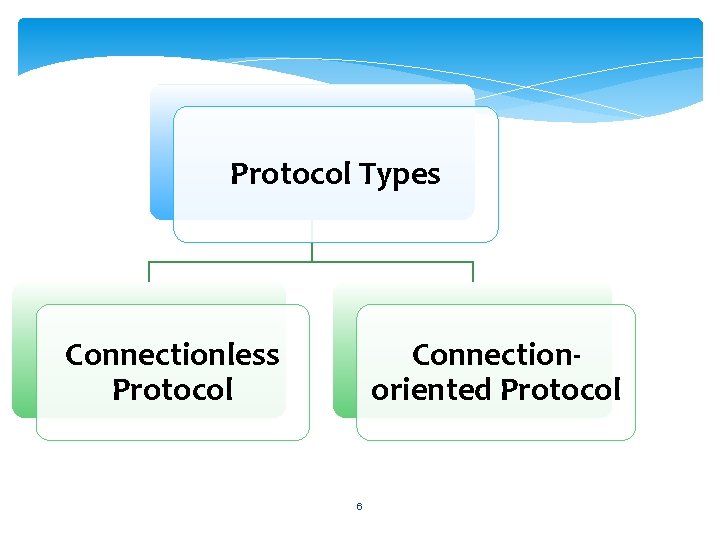 Protocol Types

Connectionless Protocol

Connection-oriented Protocol

6